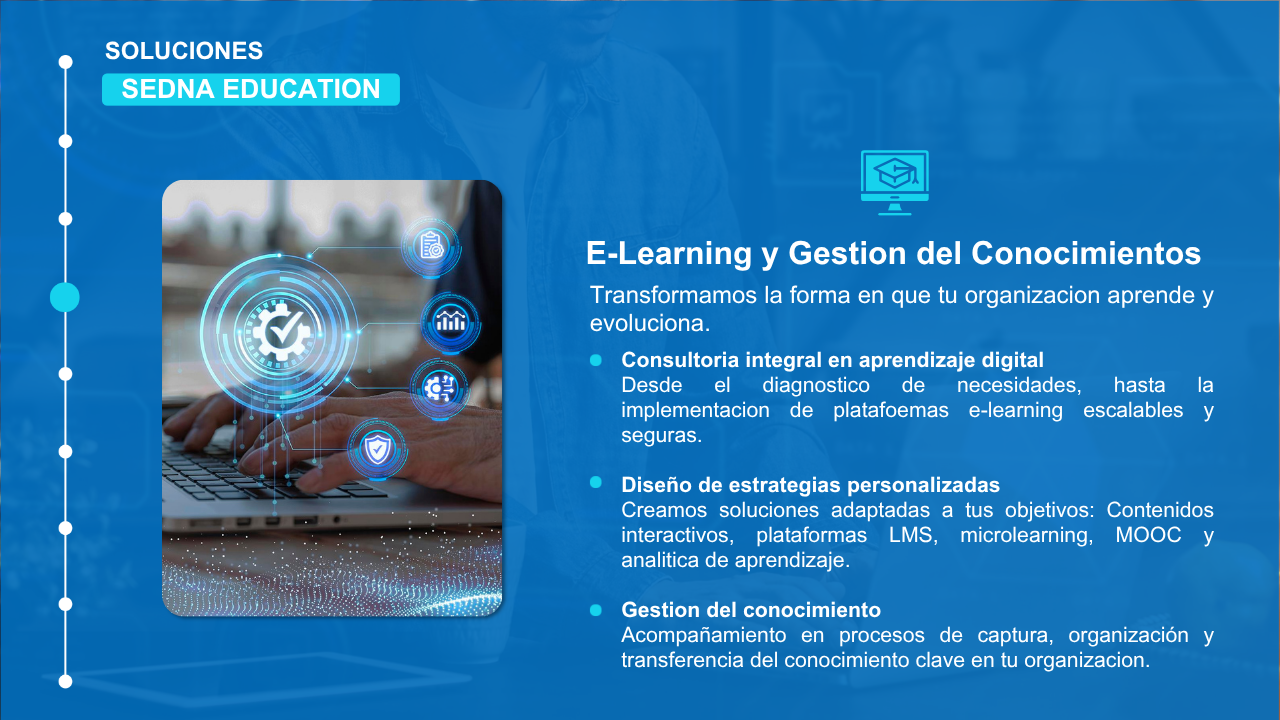 SOLUCIONES
SEDNA EDUCATION

E-Learning y Gestion del Conocimientos

Transformamos la forma en que tu organizacion aprende y evoluciona.

Consultoria integral en aprendizaje digital
Desde el diagnostico de necesidades, hasta la implementacion de platafoemas e-learning escalables y seguras.

Diseño de estrategias personalizadas
Creamos soluciones adaptadas a tus objetivos: Contenidos interactivos, plataformas LMS, microlearning, MOOC y analitica de aprendizaje.

Gestion del conocimiento
Acompañamiento en procesos de captura, organización y transferencia del conocimiento clave en tu organizacion.